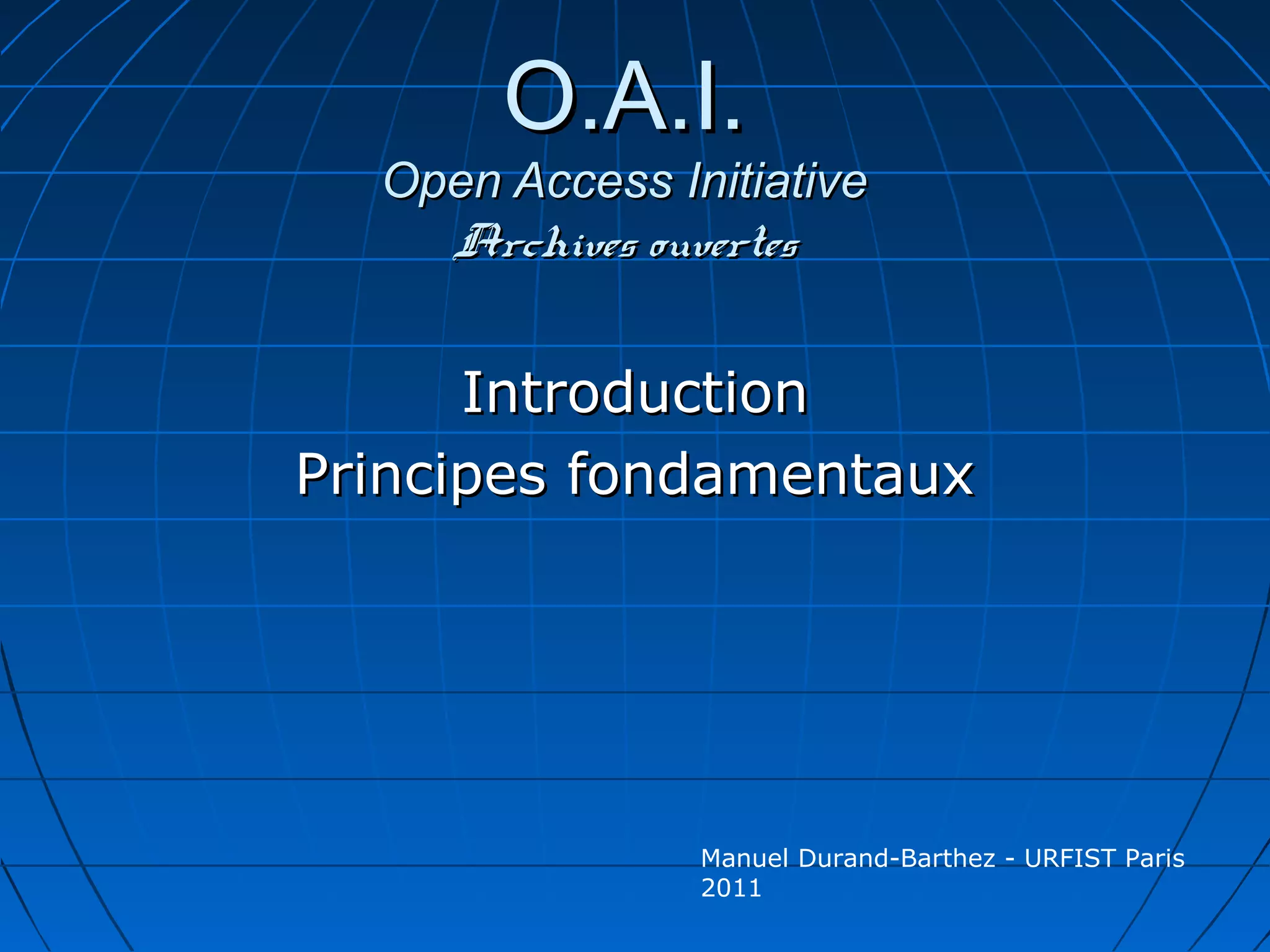 O.A.I.
Open Access Initiative
Archives ouvertes

Introduction
Principes fondamentaux

Manuel Durand-Barthez - URFIST Paris 2011